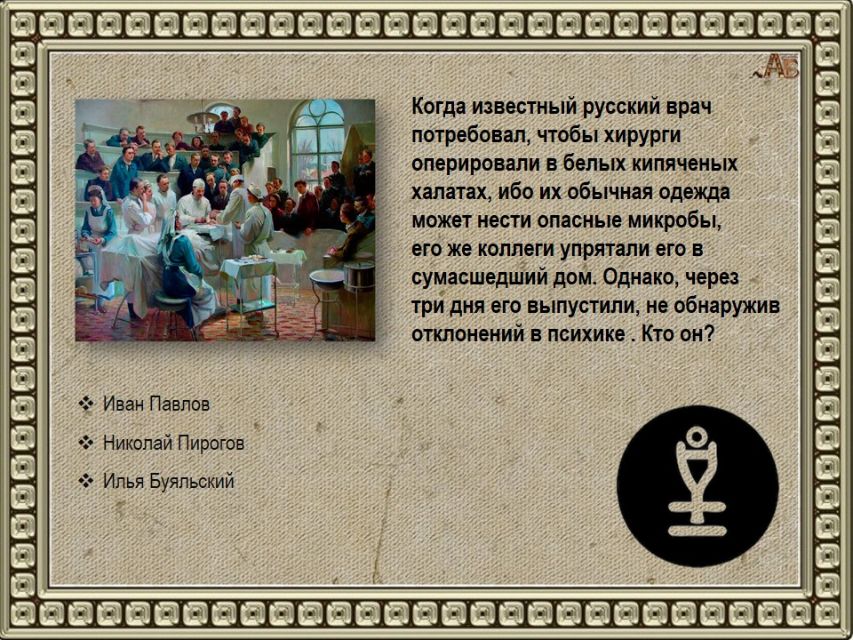 АБ

Когда известный русский врач потребовал, чтобы хирурги оперировали в белых кипяченых халатах, ибо их обычная одежда может нести опасные микробы, его же коллеги упрятали его в сумасшедший дом. Однако, через три дня его выпустили, не обнаружив отклонений в психике . Кто он?

❖ Иван Павлов
❖ Николай Пирогов
❖ Илья Буяльский